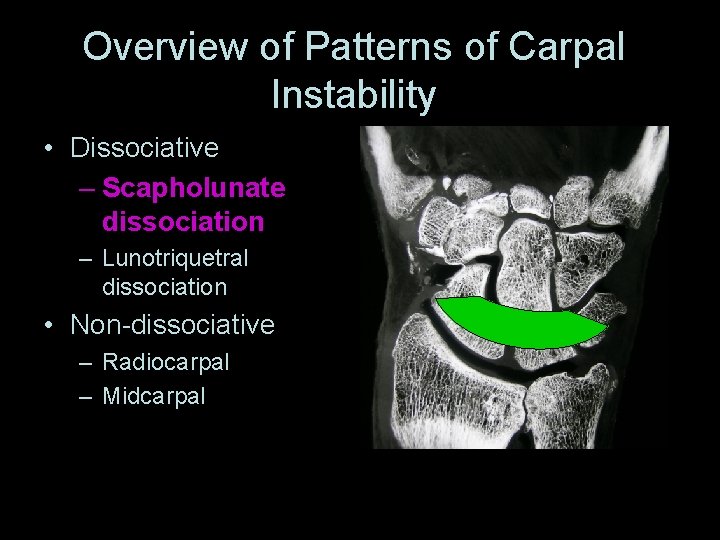 Overview of Patterns of Carpal Instability

• Dissociative
– Scapholunate dissociation
– Lunotriquetral dissociation
• Non-dissociative
– Radiocarpal
– Midcarpal